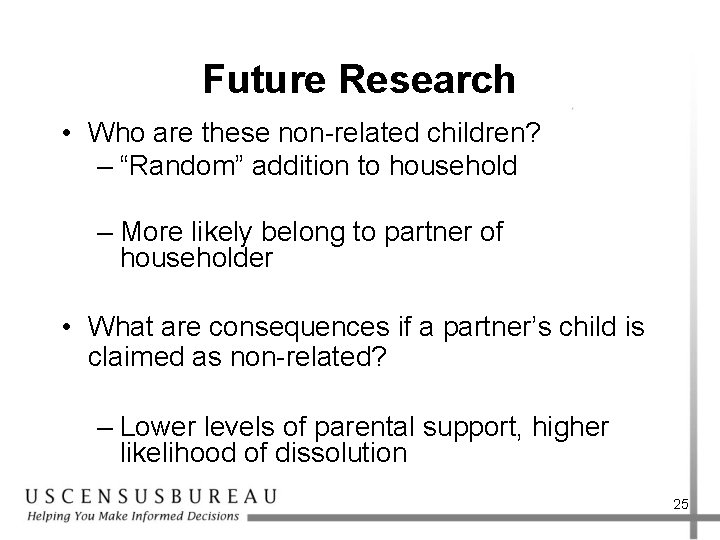 Future Research

• Who are these non-related children?
– “Random” addition to household

– More likely belong to partner of householder

• What are consequences if a partner’s child is claimed as non-related?

– Lower levels of parental support, higher likelihood of dissolution

USCENSUSBUREAU
Helping You Make Informed Decisions

25